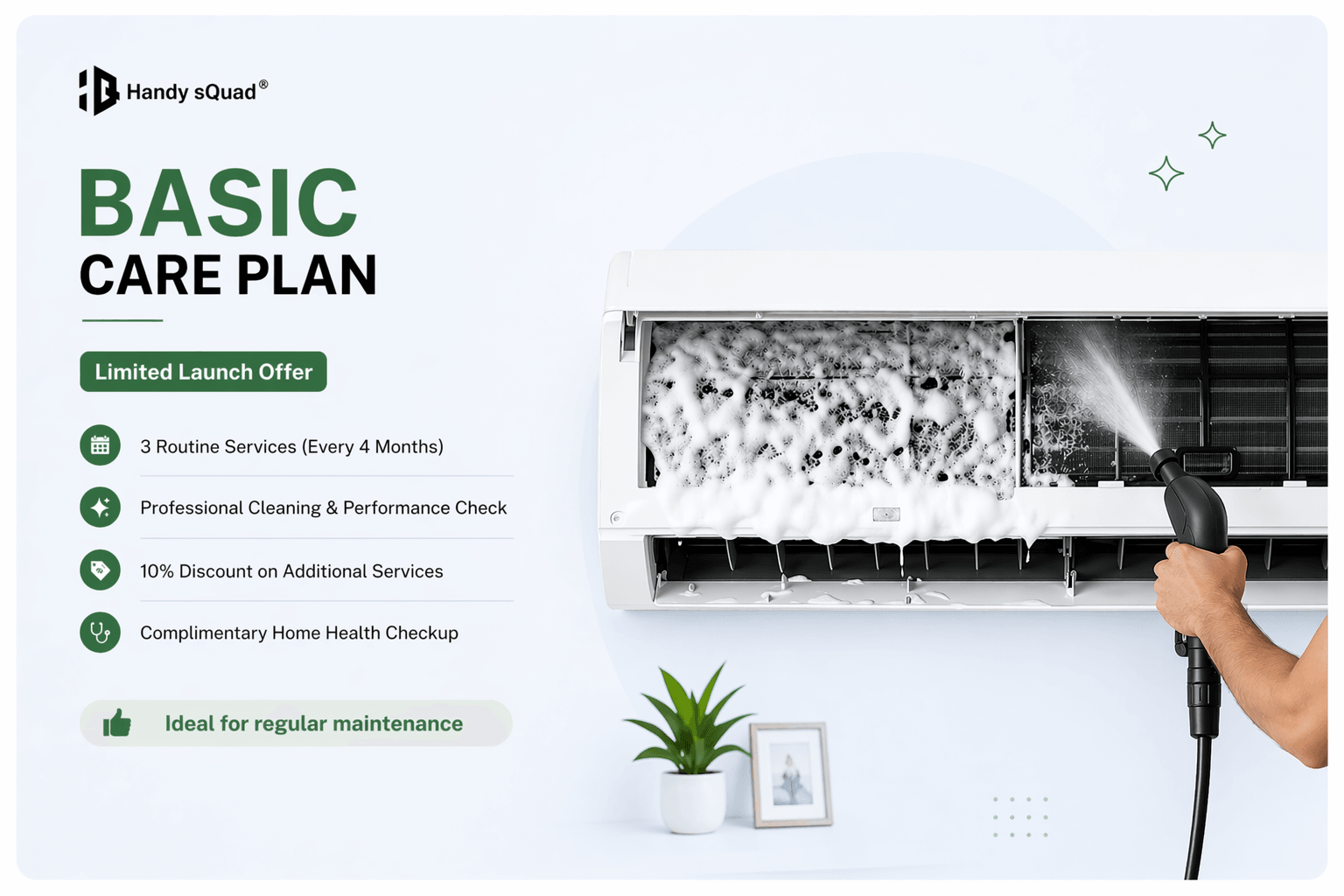 Handy sQuad®

BASIC
CARE PLAN

Limited Launch Offer

3 Routine Services (Every 4 Months)

Professional Cleaning & Performance Check

10% Discount on Additional Services

Complimentary Home Health Checkup

Ideal for regular maintenance